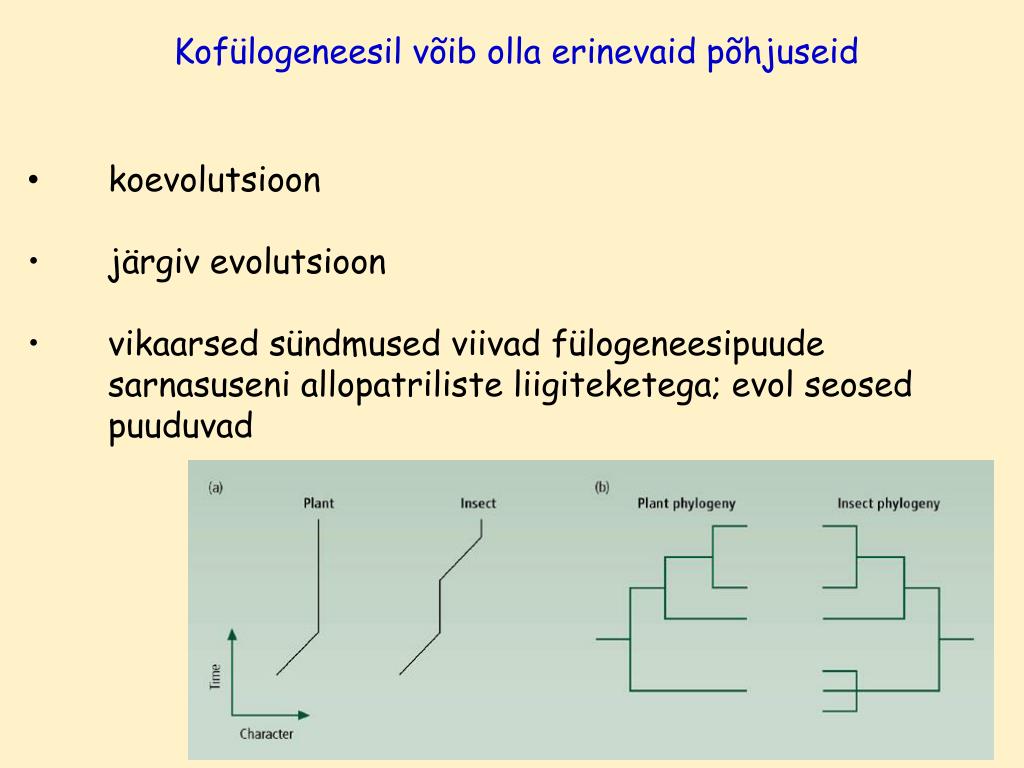 Kofülogeneesil võib olla erinevaid põhjuseid

• koevolutsioon

• järgiv evolutsioon

• vikaarsed sündmused viivad fülogeneesipuude sarnasuseni allopatriliste liigiteketega; evol seosed puuduvad

(a)

Plant

Insect

Time

Character

(b)

Plant phylogeny

Insect phylogeny